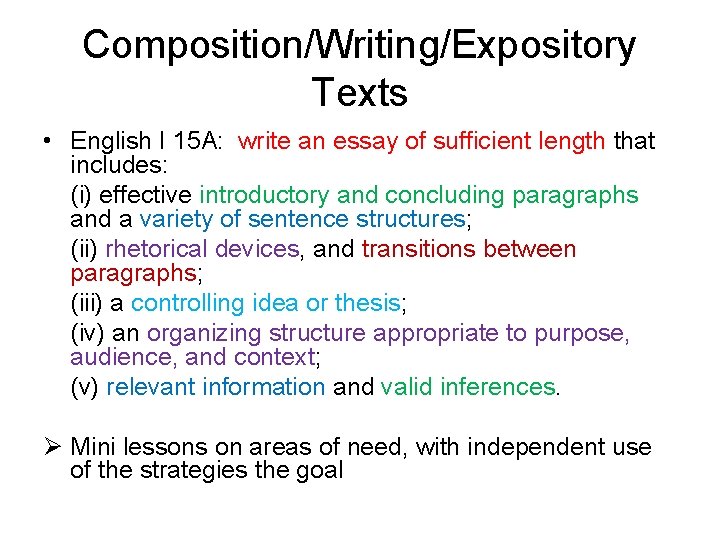 Composition/Writing/Expository Texts

• English I 15A: write an essay of sufficient length that includes:

(i) effective introductory and concluding paragraphs and a variety of sentence structures;

(ii) rhetorical devices, and transitions between paragraphs;

(iii) a controlling idea or thesis;

(iv) an organizing structure appropriate to purpose, audience, and context;

(v) relevant information and valid inferences.

➢ Mini lessons on areas of need, with independent use of the strategies the goal